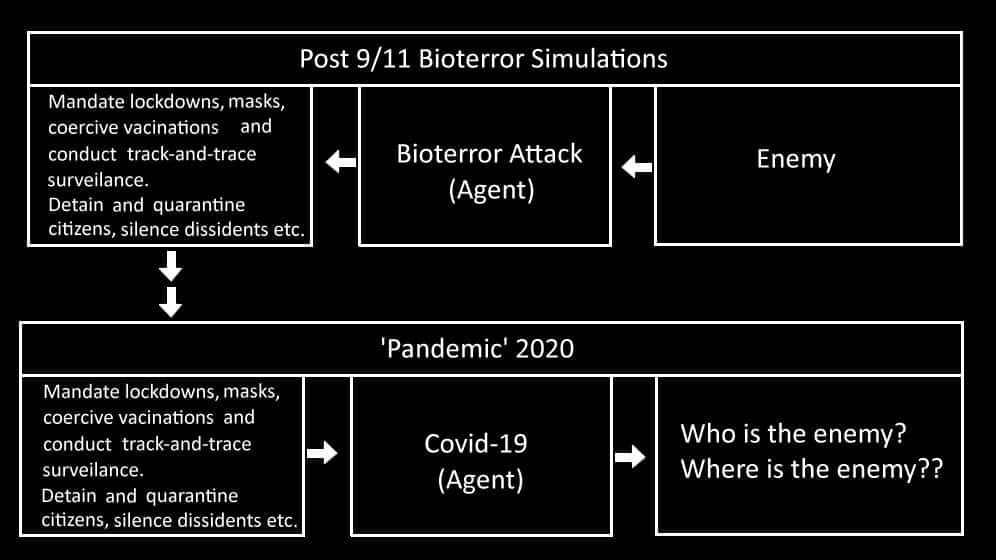 Post 9/11 Bioterror Simulations

Mandate lockdowns, masks, coercive vacinations and conduct track-and-trace surveilance.
Detain and quarantine citizens, silence dissidents etc.

Bioterror Attack (Agent)

Enemy

'Pandemic' 2020

Mandate lockdowns, masks, coercive vacinations and conduct track-and-trace surveilance.
Detain and quarantine citizens, silence dissidents etc.

Covid-19 (Agent)

Who is the enemy?
Where is the enemy??